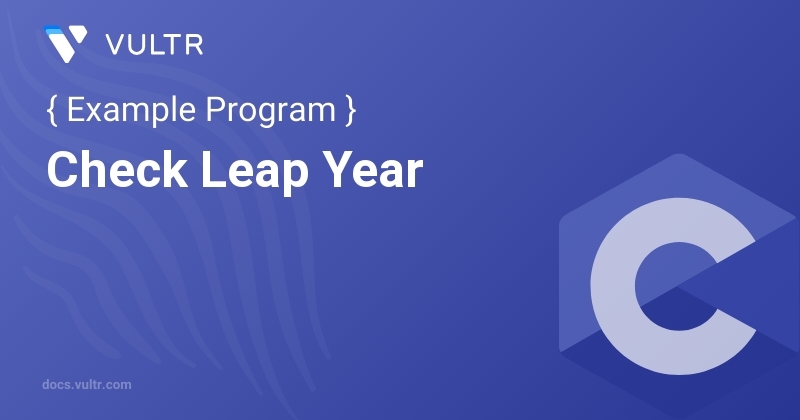 VULTR

{ Example Program }

Check Leap Year

C

docs.vultr.com